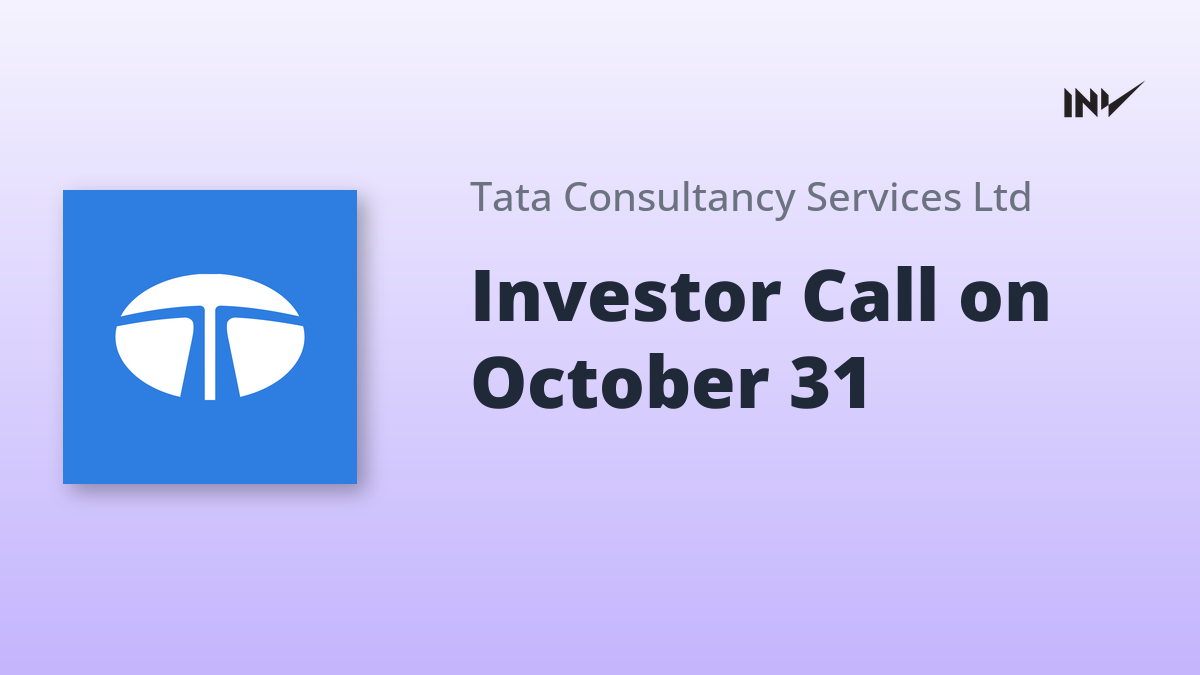 INV

Tata Consultancy Services Ltd

Investor Call on October 31